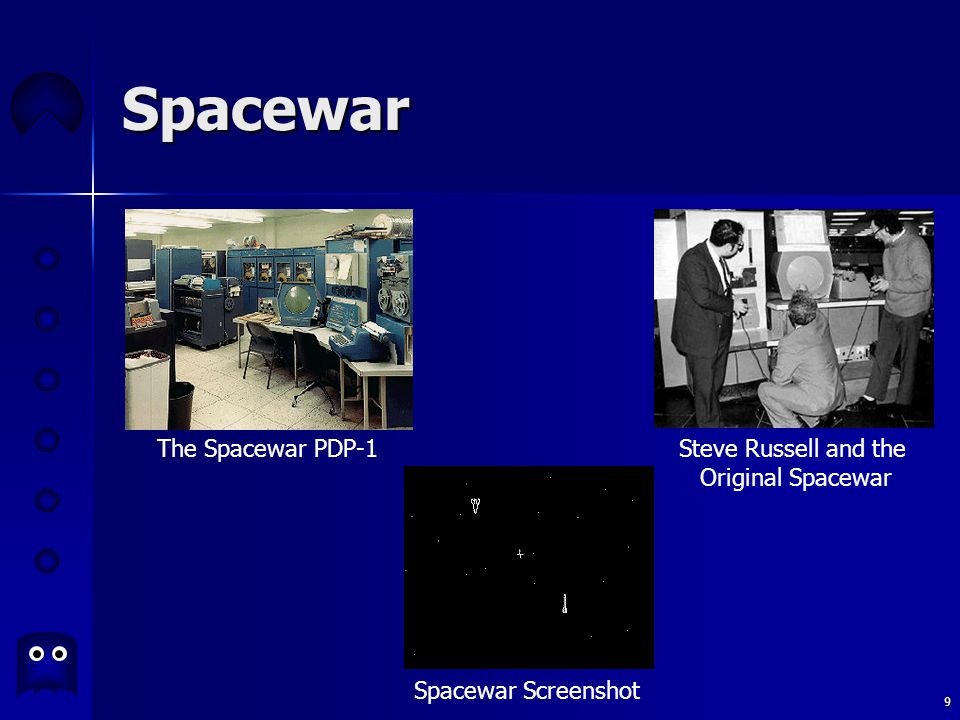 Spacewar

The Spacewar PDP-1

Steve Russell and the Original Spacewar

Spacewar Screenshot

9